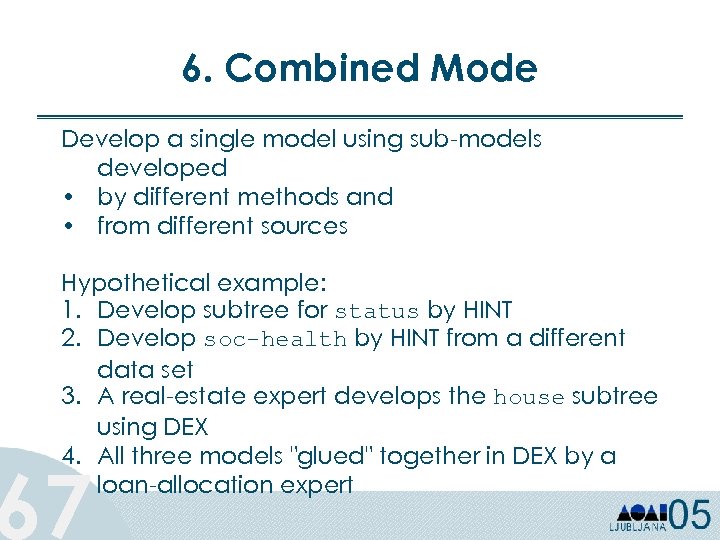 6. Combined Mode

Develop a single model using sub-models developed
• by different methods and
• from different sources

Hypothetical example:
1. Develop subtree for status by HINT
2. Develop soc-health by HINT from a different data set
3. A real-estate expert develops the house subtree using DEX
4. All three models "glued" together in DEX by a loan-allocation expert

67

LJUBLJANA 05